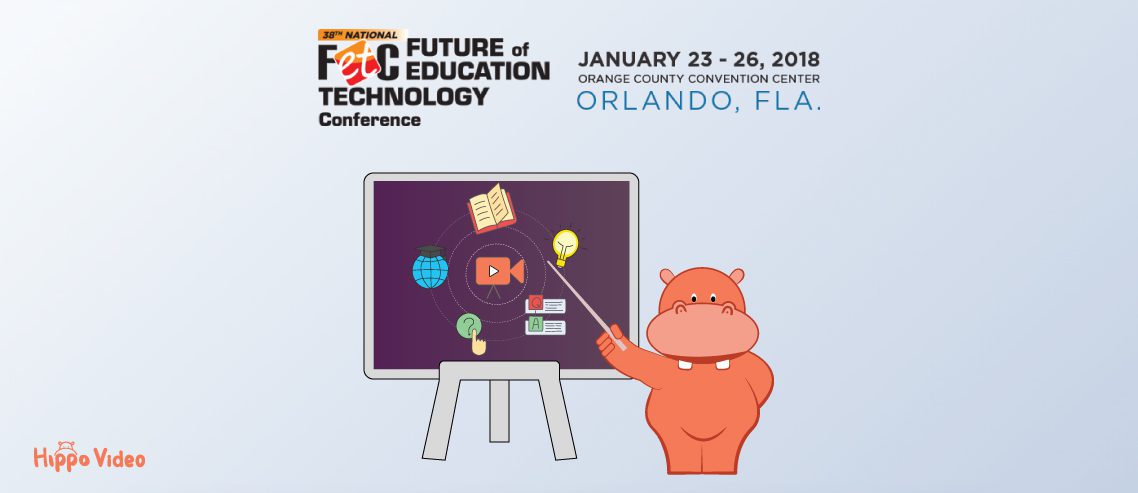 38TH NATIONAL
FETC FUTURE of EDUCATION TECHNOLOGY Conference

JANUARY 23 - 26, 2018
ORANGE COUNTY CONVENTION CENTER
ORLANDO, FLA.

Q
A
?

Hippo Video